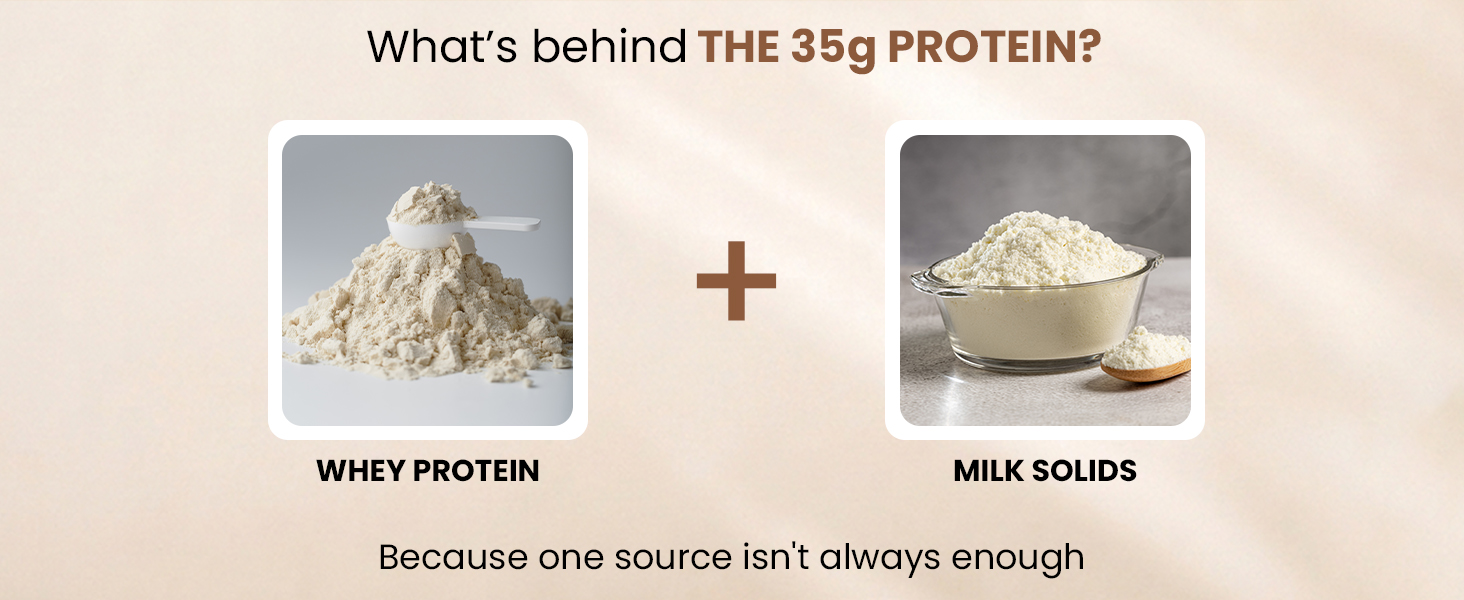 What's behind THE 35g PROTEIN?

WHEY PROTEIN

+

MILK SOLIDS

Because one source isn't always enough